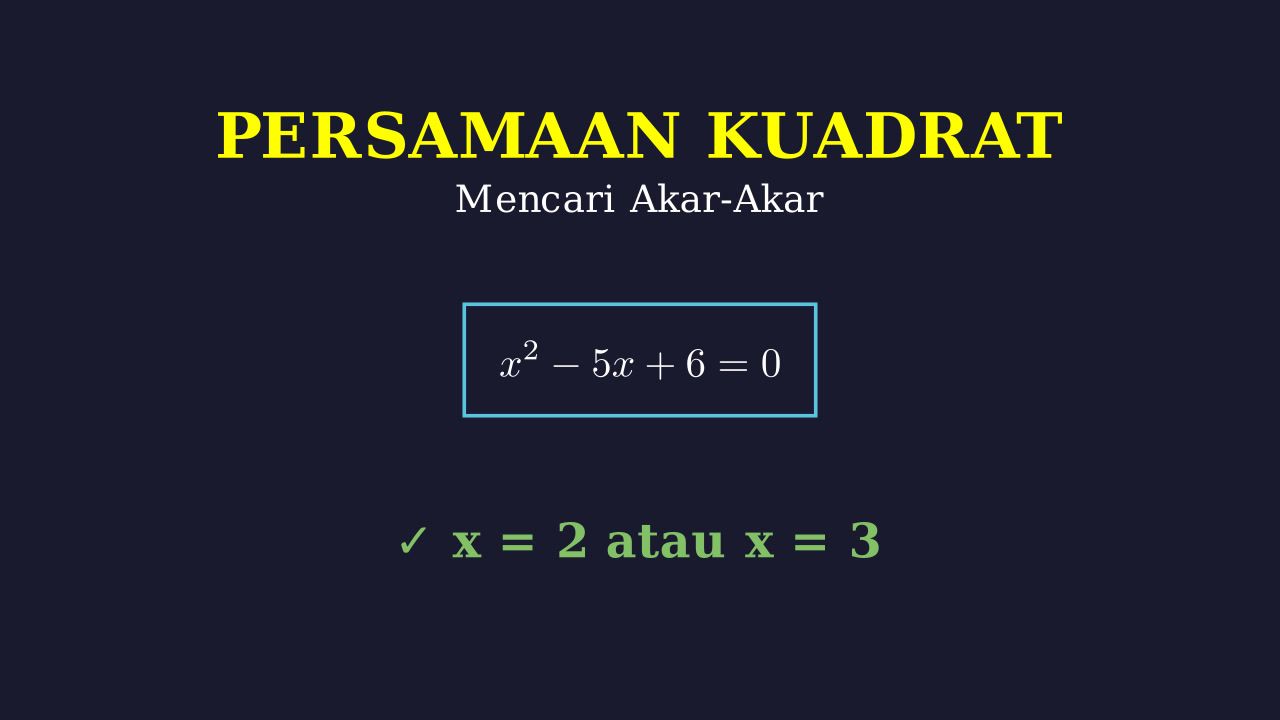 PERSAMAAN KUADRAT

Mencari Akar-Akar

$x^2 - 5x + 6 = 0$

✓ x = 2 atau x = 3